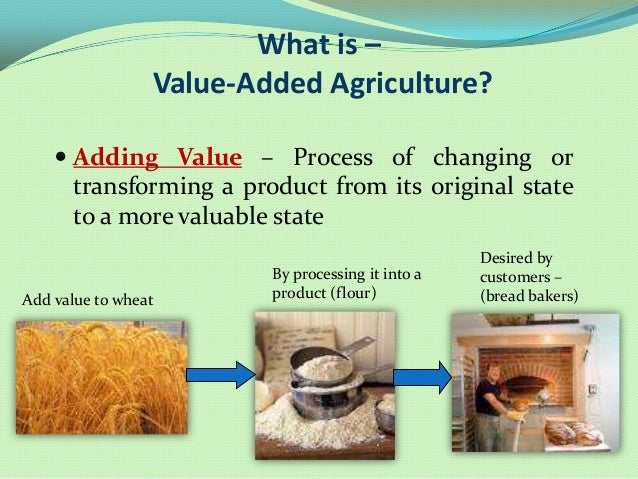 What is –
Value-Added Agriculture?

• Adding Value – Process of changing or transforming a product from its original state to a more valuable state

Add value to wheat

By processing it into a product (flour)

Desired by customers – (bread bakers)